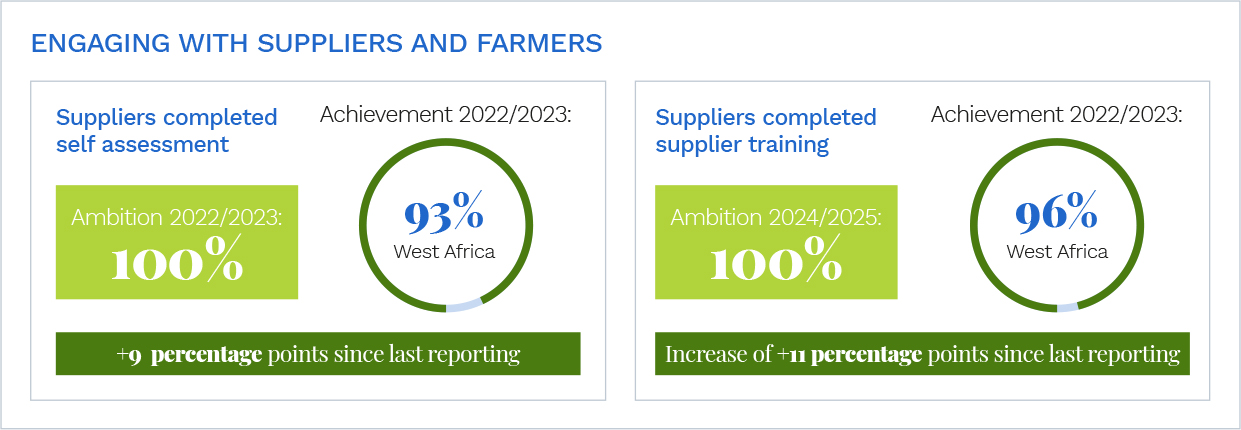 ENGAGING WITH SUPPLIERS AND FARMERS

Suppliers completed self assessment

Achievement 2022/2023:

Ambition 2022/2023:
100%

93%
West Africa

+9 percentage points since last reporting

Suppliers completed supplier training

Achievement 2022/2023:

Ambition 2024/2025:
100%

96%
West Africa

Increase of +11 percentage points since last reporting